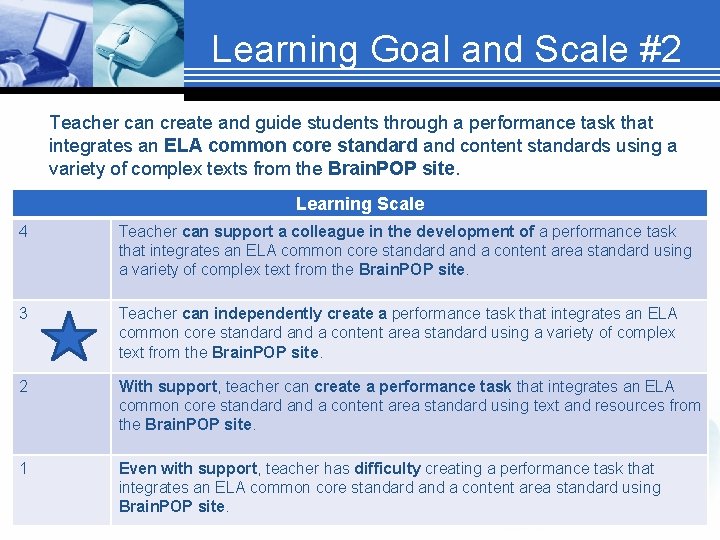 Learning Goal and Scale #2

Teacher can create and guide students through a performance task that integrates an ELA common core standard and content standards using a variety of complex texts from the BrainPOP site.

| Learning Scale | |
|---|---|
| 4 | Teacher can support a colleague in the development of a performance task that integrates an ELA common core standard and a content area standard using a variety of complex text from the BrainPOP site. |
| 3 | Teacher can independently create a performance task that integrates an ELA common core standard and a content area standard using a variety of complex text from the BrainPOP site. |
| 2 | With support, teacher can create a performance task that integrates an ELA common core standard and a content area standard using text and resources from the BrainPOP site. |
| 1 | Even with support, teacher has difficulty creating a performance task that integrates an ELA common core standard and a content area standard using BrainPOP site. |